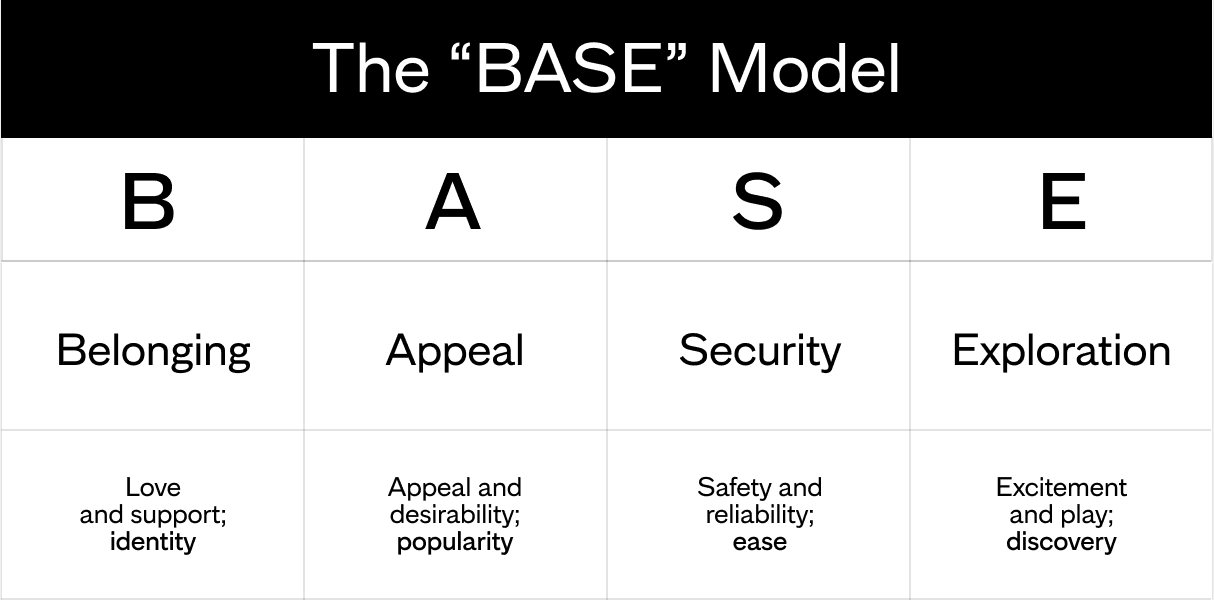 The “BASE” Model

| B | A | S | E |
|---|---|---|---|
| Belonging | Appeal | Security | Exploration |
| Love and support; identity | Appeal and desirability; popularity | Safety and reliability; ease | Excitement and play; discovery |